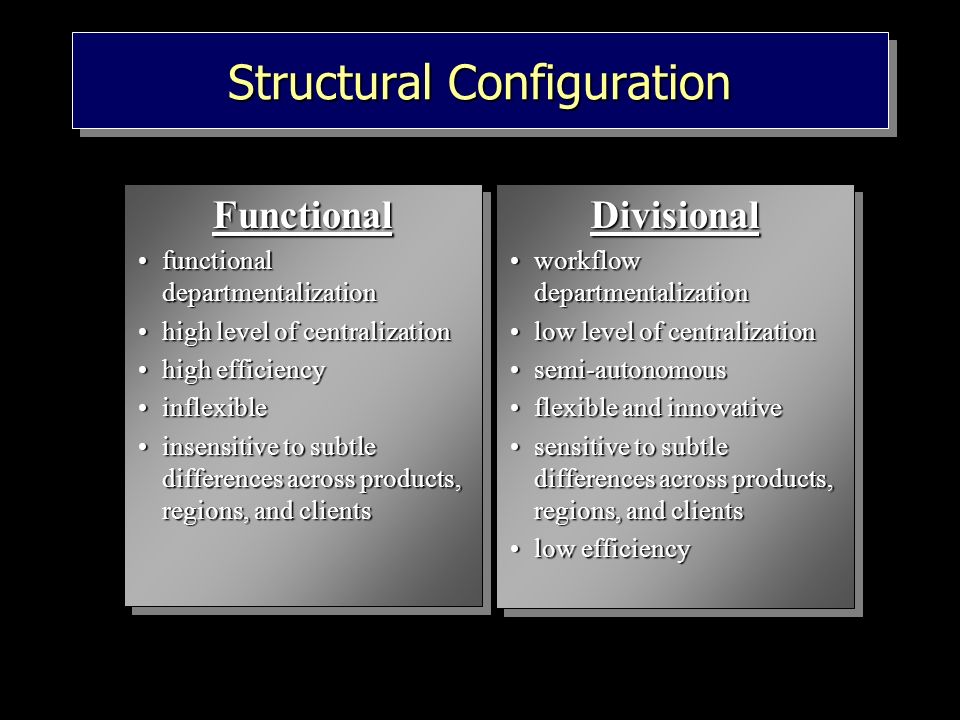 Structural Configuration

Functional
• functional departmentalization
• high level of centralization
• high efficiency
• inflexible
• insensitive to subtle differences across products, regions, and clients

Divisional
• workflow departmentalization
• low level of centralization
• semi-autonomous
• flexible and innovative
• sensitive to subtle differences across products, regions, and clients
• low efficiency